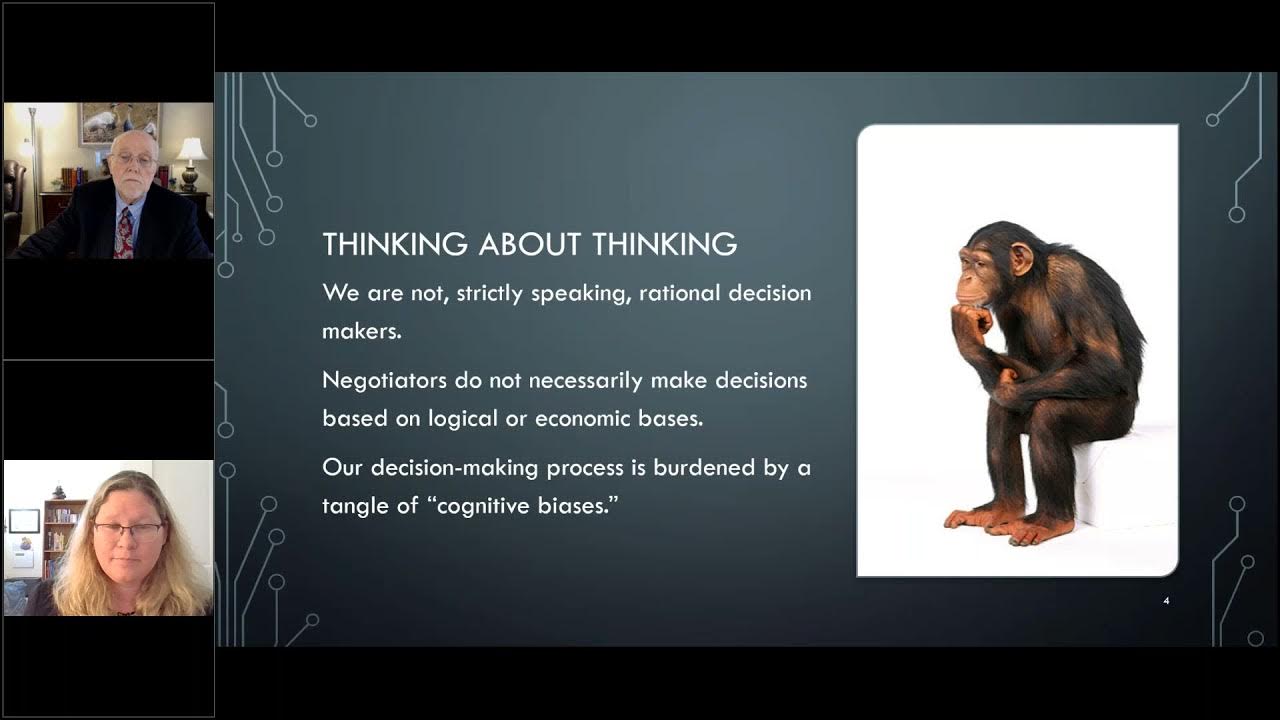 THINKING ABOUT THINKING

We are not, strictly speaking, rational decision makers.

Negotiators do not necessarily make decisions based on logical or economic bases.

Our decision-making process is burdened by a tangle of “cognitive biases.”

4